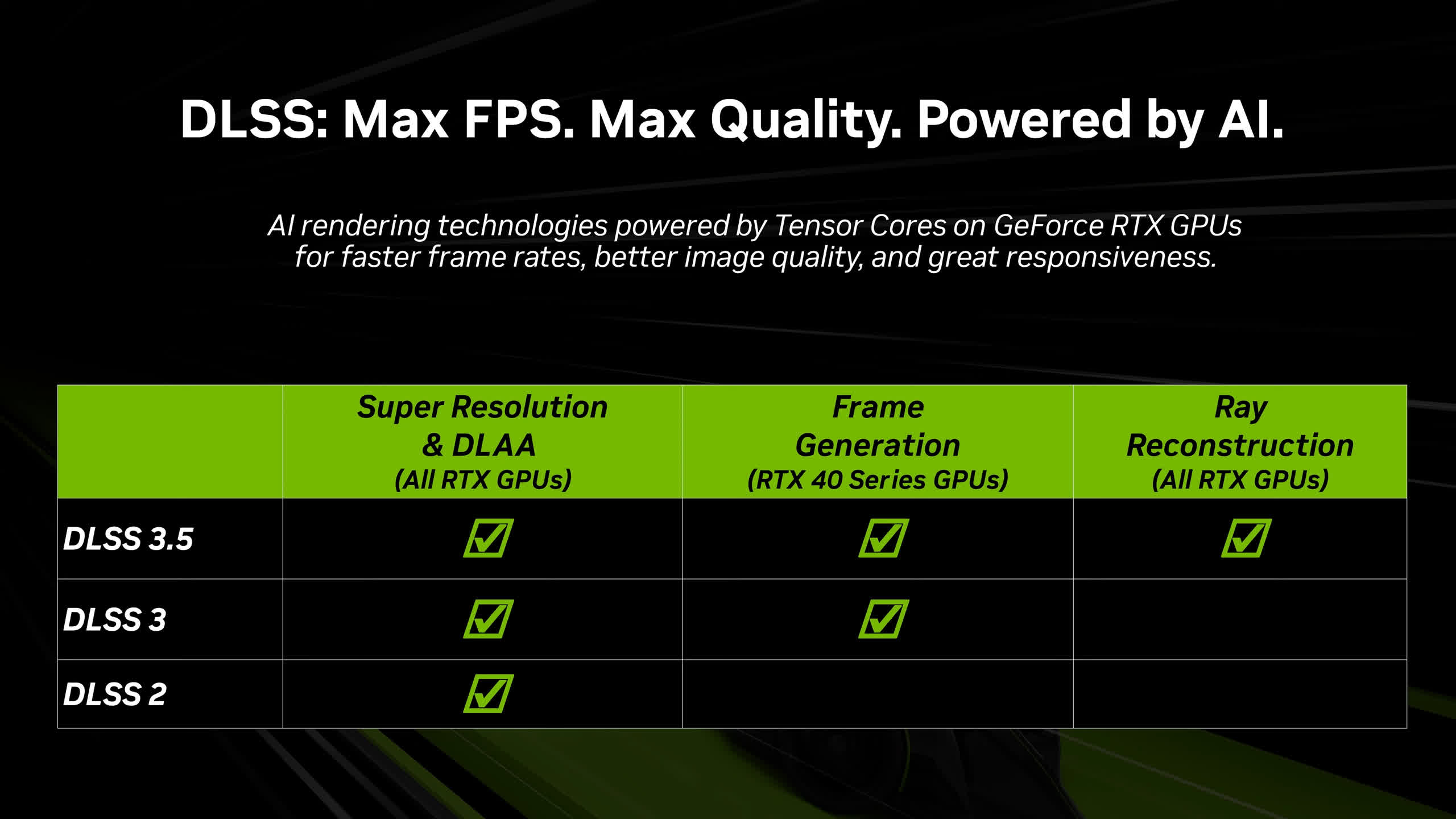 DLSS: Max FPS. Max Quality. Powered by AI.

AI rendering technologies powered by Tensor Cores on GeForce RTX GPUs for faster frame rates, better image quality, and great responsiveness.

| | Super Resolution & DLAA (All RTX GPUs) | Frame Generation (RTX 40 Series GPUs) | Ray Reconstruction (All RTX GPUs) |
|---|---|---|---|
| DLSS 3.5 | ☑ | ☑ | ☑ |
| DLSS 3 | ☑ | ☑ | |
| DLSS 2 | ☑ | | |